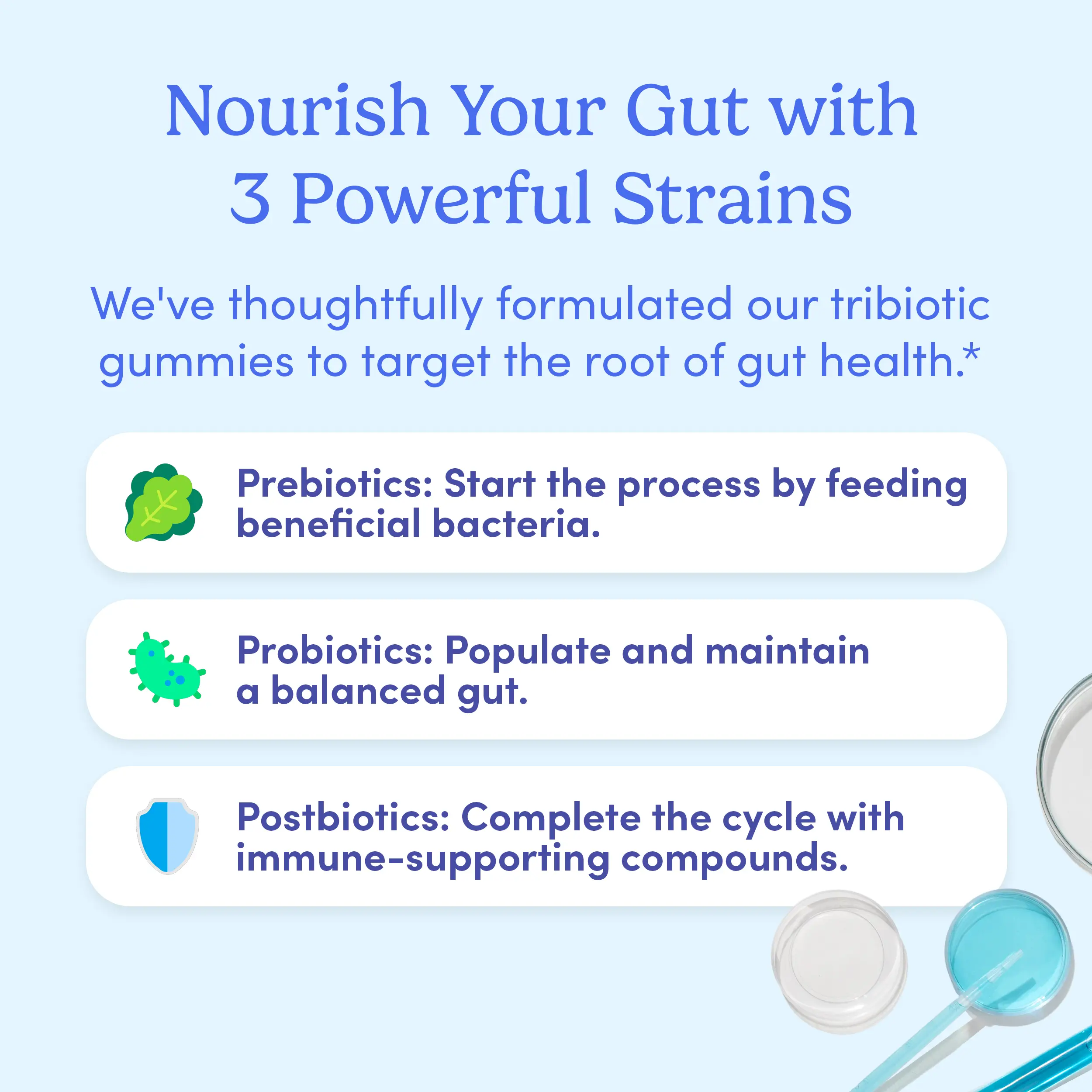 Nourish Your Gut with 3 Powerful Strains

We've thoughtfully formulated our tribiotic gummies to target the root of gut health.*

Prebiotics: Start the process by feeding beneficial bacteria.

Probiotics: Populate and maintain a balanced gut.

Postbiotics: Complete the cycle with immune-supporting compounds.